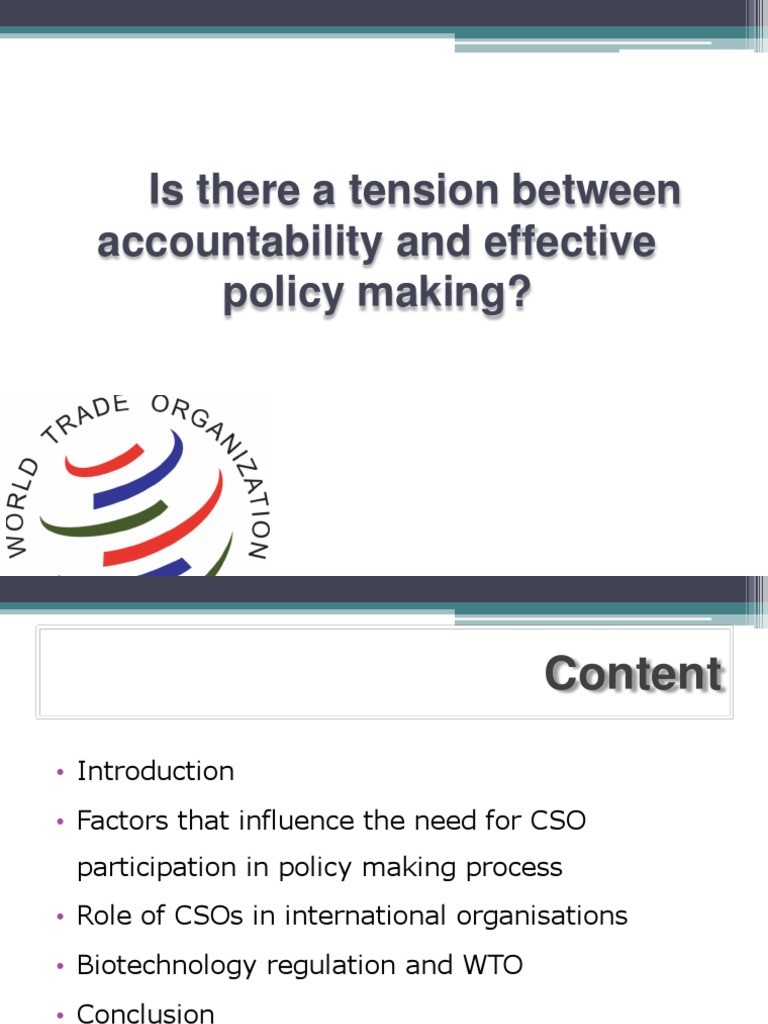 Is there a tension between accountability and effective policy making?

WORLD TRADE ORGANIZATION

Content

• Introduction
• Factors that influence the need for CSO participation in policy making process
• Role of CSOs in international organisations
• Biotechnology regulation and WTO
• Conclusion